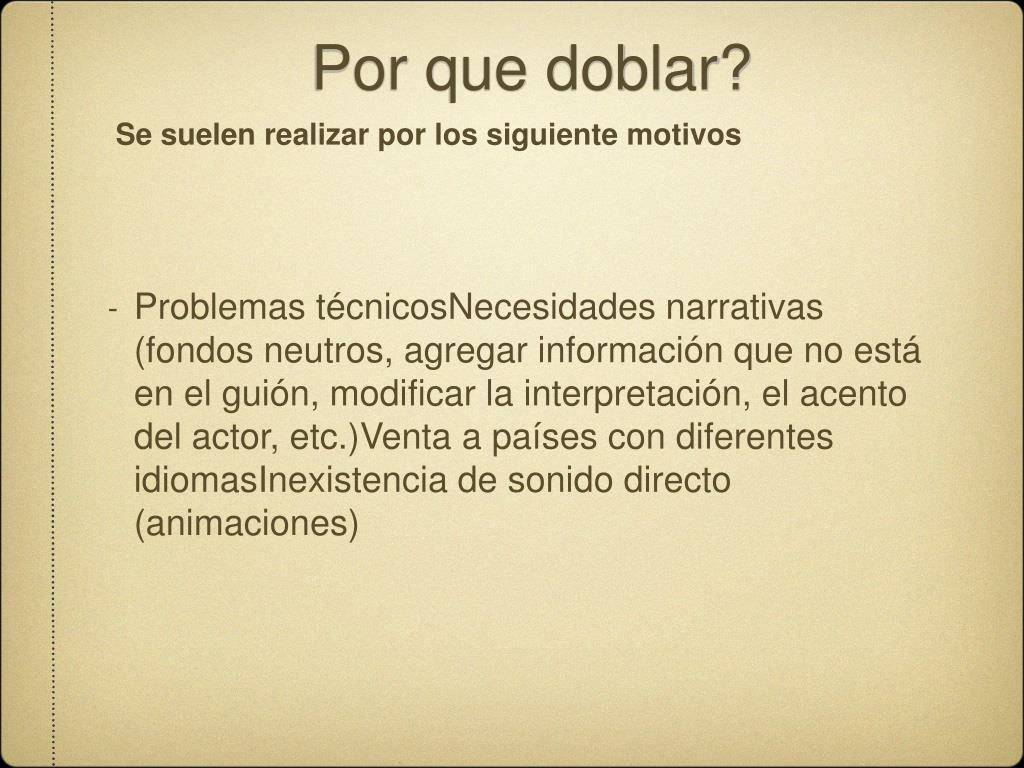 Por que doblar?

Se suelen realizar por los siguiente motivos

- Problemas técnicosNecesidades narrativas (fondos neutros, agregar información que no está en el guión, modificar la interpretación, el acento del actor, etc.)Venta a países con diferentes idiomasInexistencia de sonido directo (animaciones)